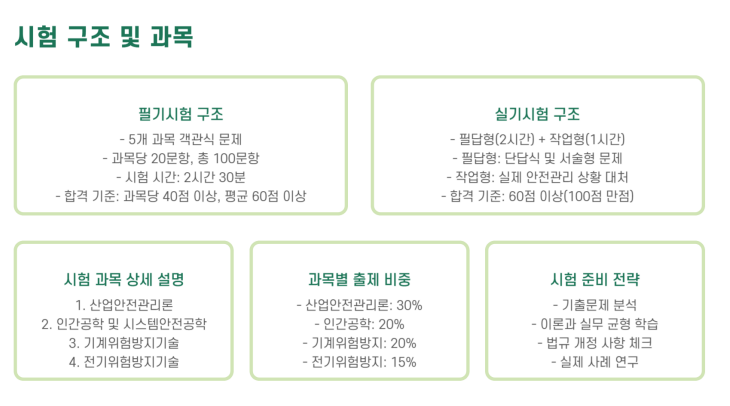 시험 구조 및 과목

필기시험 구조

- 5개 과목 객관식 문제
- 과목당 20문항, 총 100문항
- 시험 시간: 2시간 30분
- 합격 기준: 과목당 40점 이상, 평균 60점 이상

실기시험 구조

- 필답형(2시간) + 작업형(1시간)
- 필답형: 단답식 및 서술형 문제
- 작업형: 실제 안전관리 상황 대처
- 합격 기준: 60점 이상(100점 만점)

시험 과목 상세 설명

1. 산업안전관리론
2. 인간공학 및 시스템안전공학
3. 기계위험방지기술
4. 전기위험방지기술

과목별 출제 비중

- 산업안전관리론: 30%
- 인간공학: 20%
- 기계위험방지: 20%
- 전기위험방지: 15%

시험 준비 전략

- 기출문제 분석
- 이론과 실무 균형 학습
- 법규 개정 사항 체크
- 실제 사례 연구